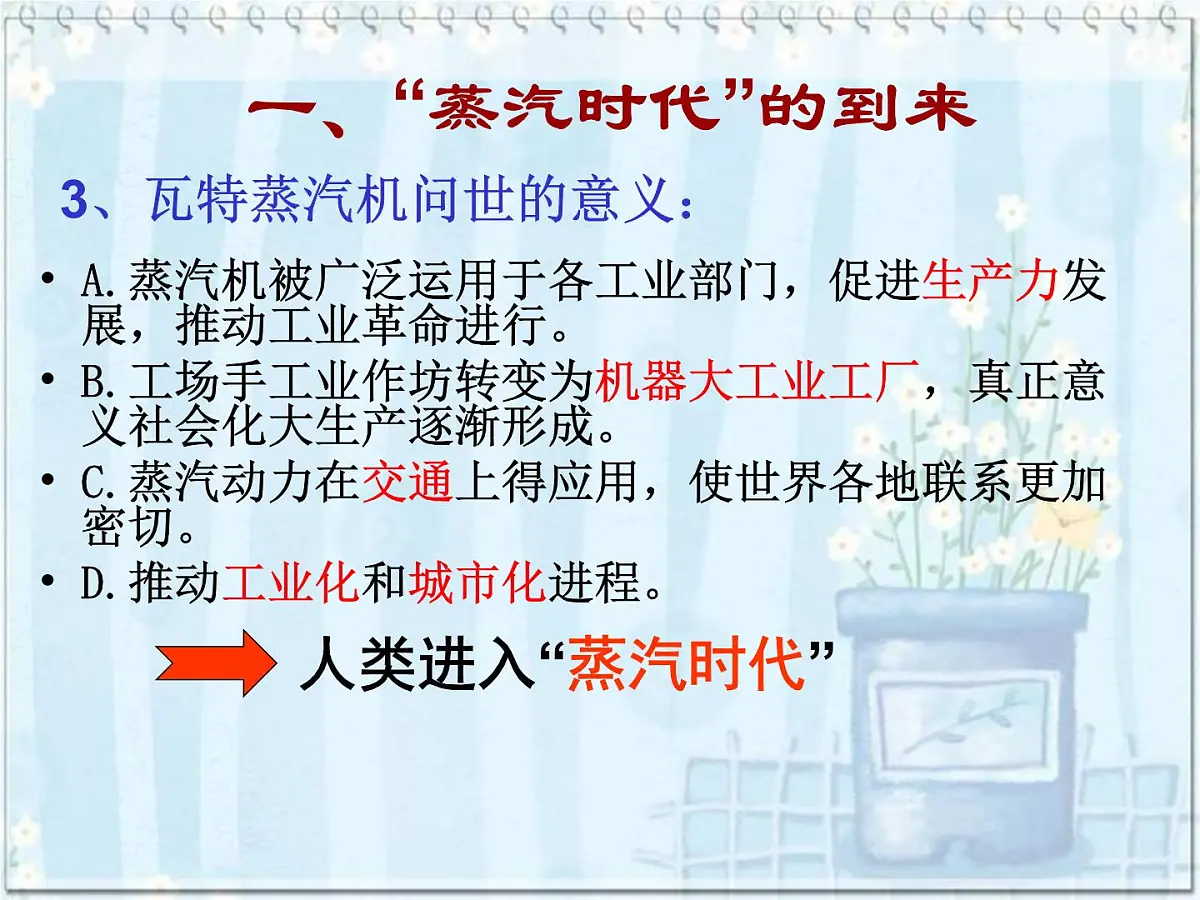 一、“蒸汽时代”的到来

3、瓦特蒸汽机问世的意义：

• A.蒸汽机被广泛运用于各工业部门，促进生产力发展，推动工业革命进行。

• B.工场手工业作坊转变为机器大工业工厂，真正意义社会化大生产逐渐形成。

• C.蒸汽动力在交通上得应用，使世界各地联系更加密切。

• D.推动工业化和城市化进程。

人类进入“蒸汽时代”